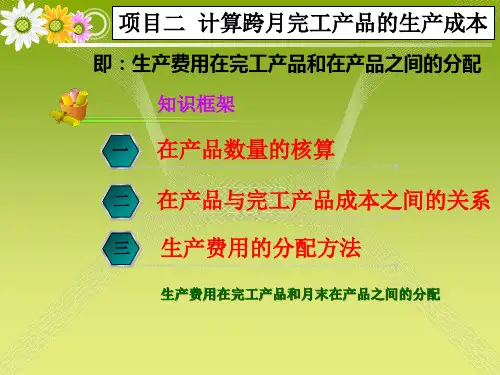 项目二 计算跨月完工产品的生产成本

即：生产费用在完工产品和在产品之间的分配

知识框架

一 在产品数量的核算

二 在产品与完工产品成本之间的关系

三 生产费用的分配方法

生产费用在完工产品和月末在产品之间的分配